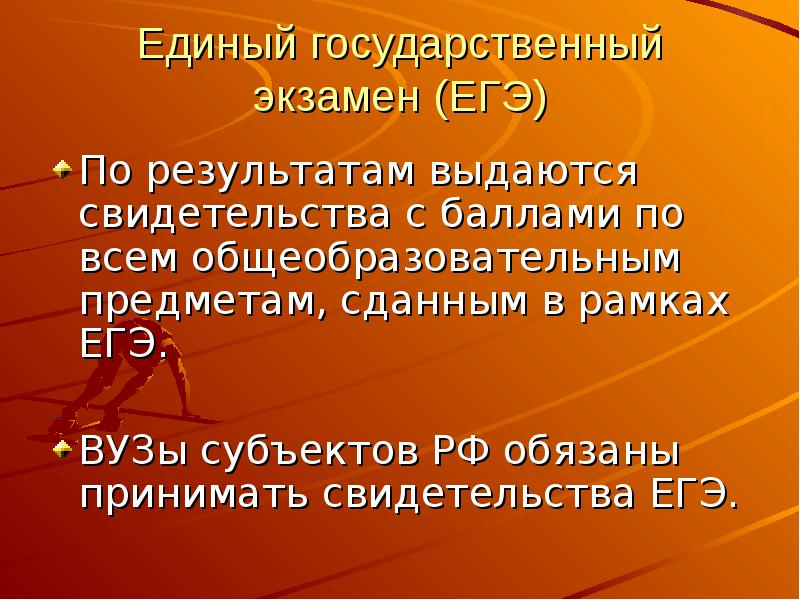 Единый государственный экзамен (ЕГЭ)

По результатам выдаются свидетельства с баллами по всем общеобразовательным предметам, сданным в рамках ЕГЭ.

ВУЗы субъектов РФ обязаны принимать свидетельства ЕГЭ.